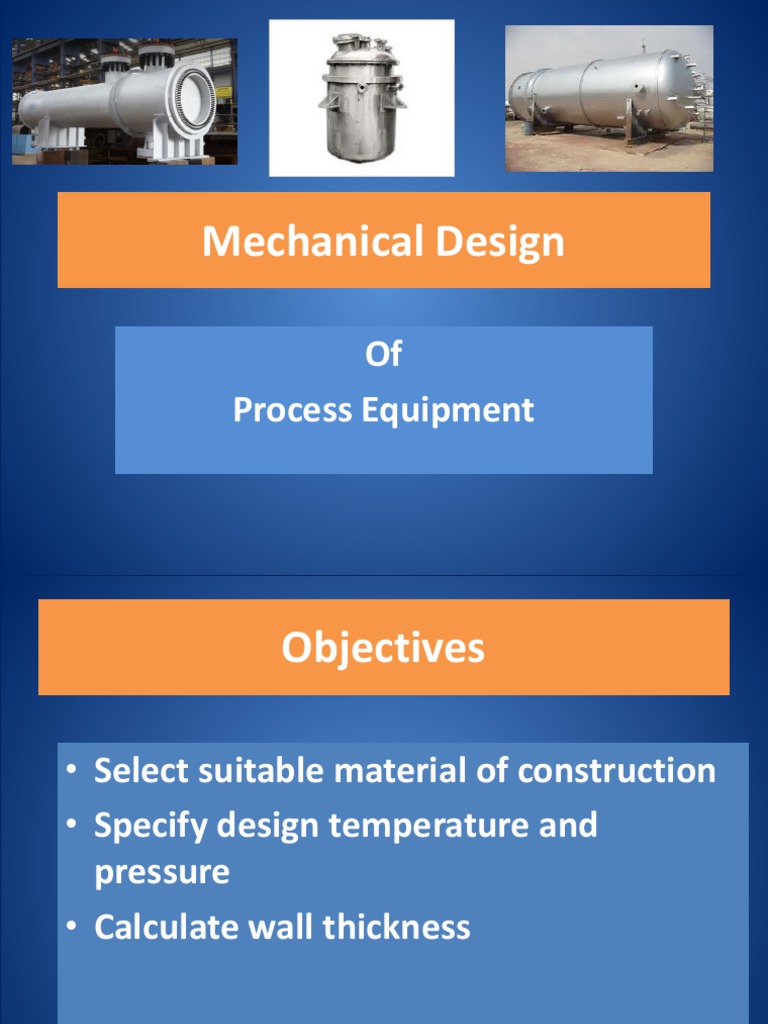 Mechanical Design

Of
Process Equipment

Objectives

• Select suitable material of construction
• Specify design temperature and pressure
• Calculate wall thickness